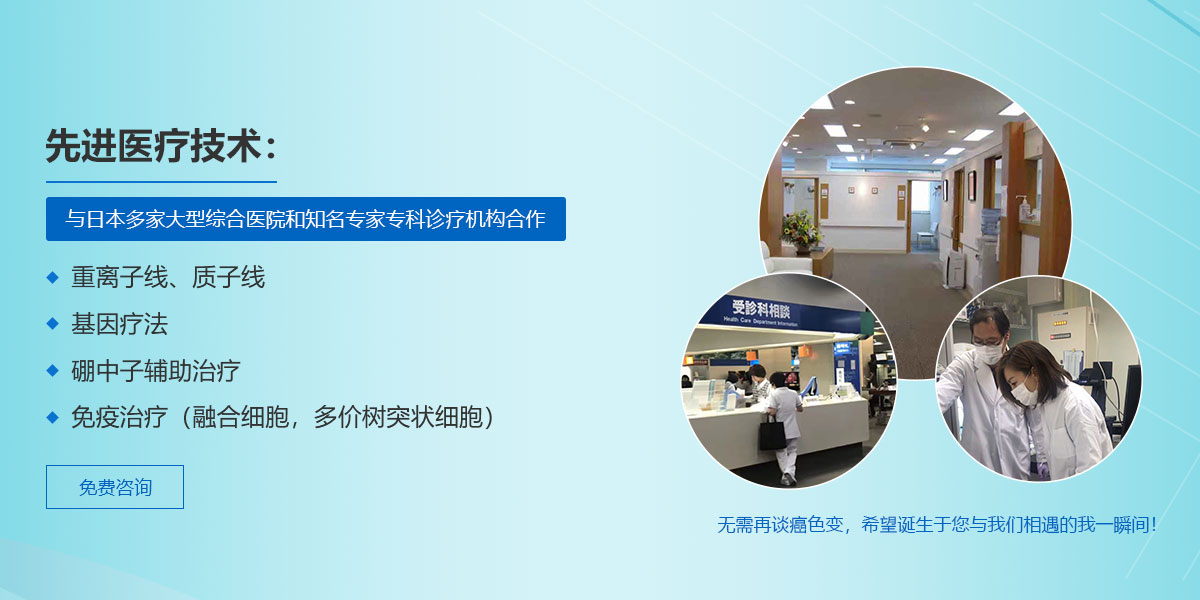 先进医疗技术：

与日本多家大型综合医院和知名专家专科诊疗机构合作

◆ 重离子线、质子线

◆ 基因疗法

◆ 硼中子辅助治疗

◆ 免疫治疗（融合细胞，多价树突状细胞）

免费咨询

受診科相談
Health Care Department Information

无需再谈癌色变，希望诞生于您与我们相遇的我一瞬间！